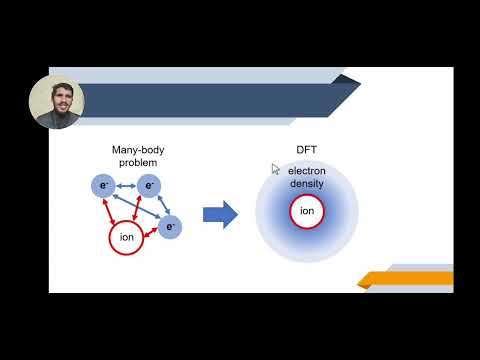 Many-body problem

$e^-$ $e^-$ $e^-$

ion

DFT

electron density

ion